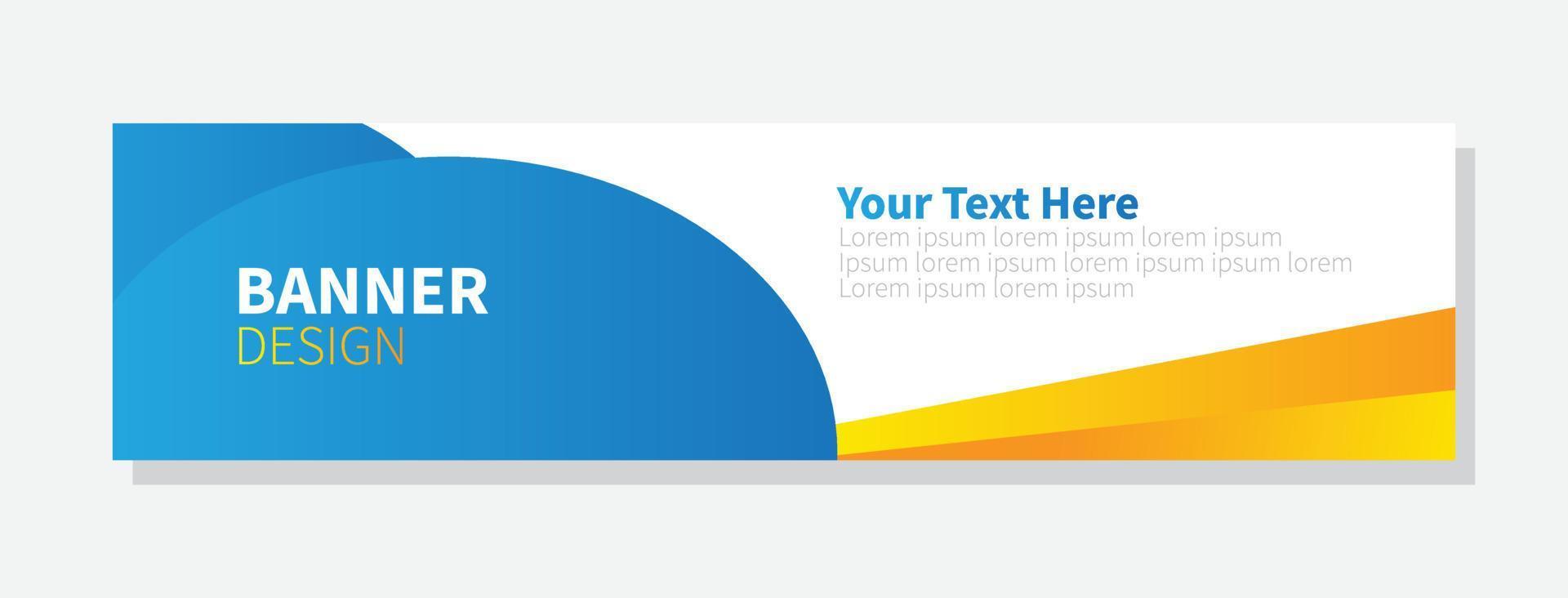 BANNER
DESIGN

Your Text Here
Lorem ipsum lorem ipsum lorem ipsum
Ipsum lorem ipsum lorem ipsum ipsum lorem
Lorem ipsum lorem ipsum